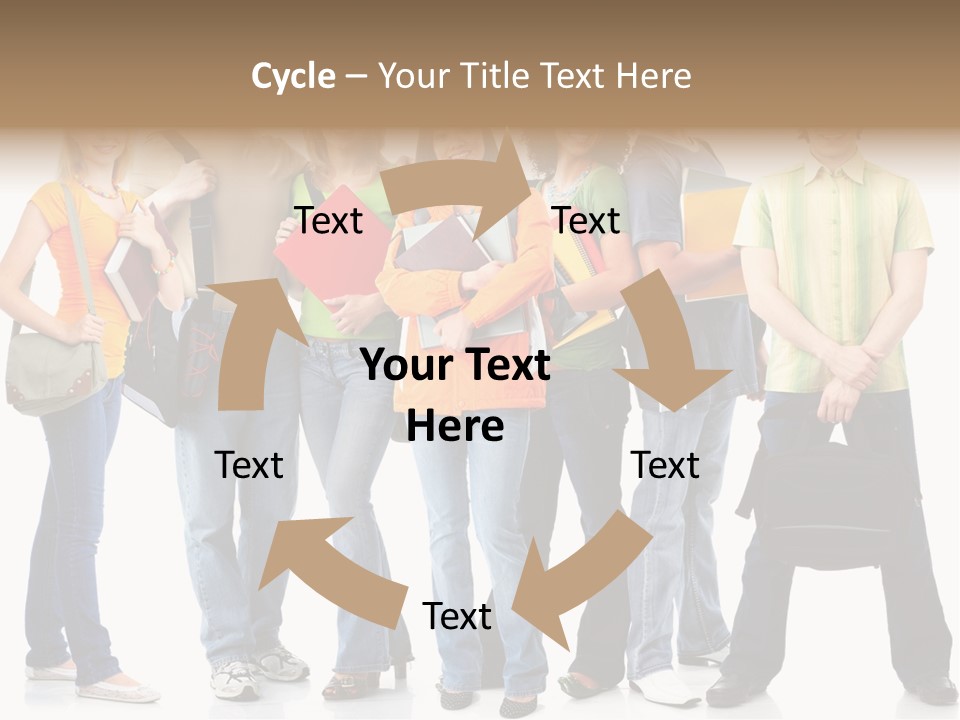 Cycle – Your Title Text Here

Text

Text

Your Text Here

Text

Text

Text